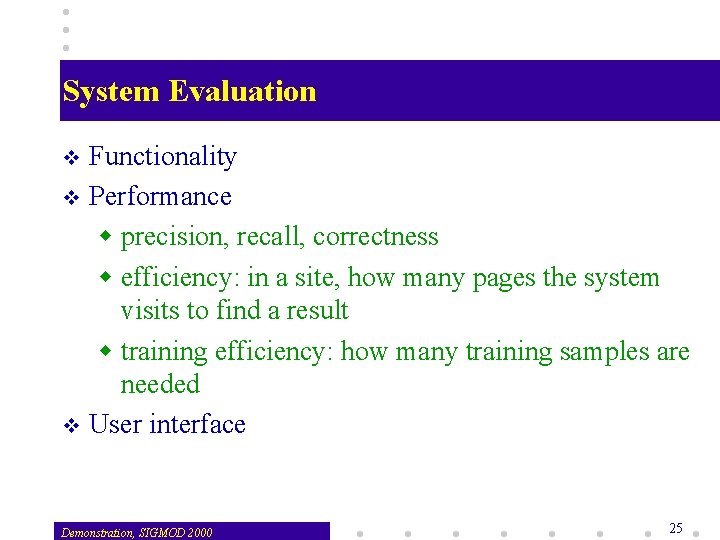 System Evaluation

❖ Functionality

❖ Performance

◆ precision, recall, correctness

◆ efficiency: in a site, how many pages the system visits to find a result

◆ training efficiency: how many training samples are needed

❖ User interface

Demonstration, SIGMOD 2000

25